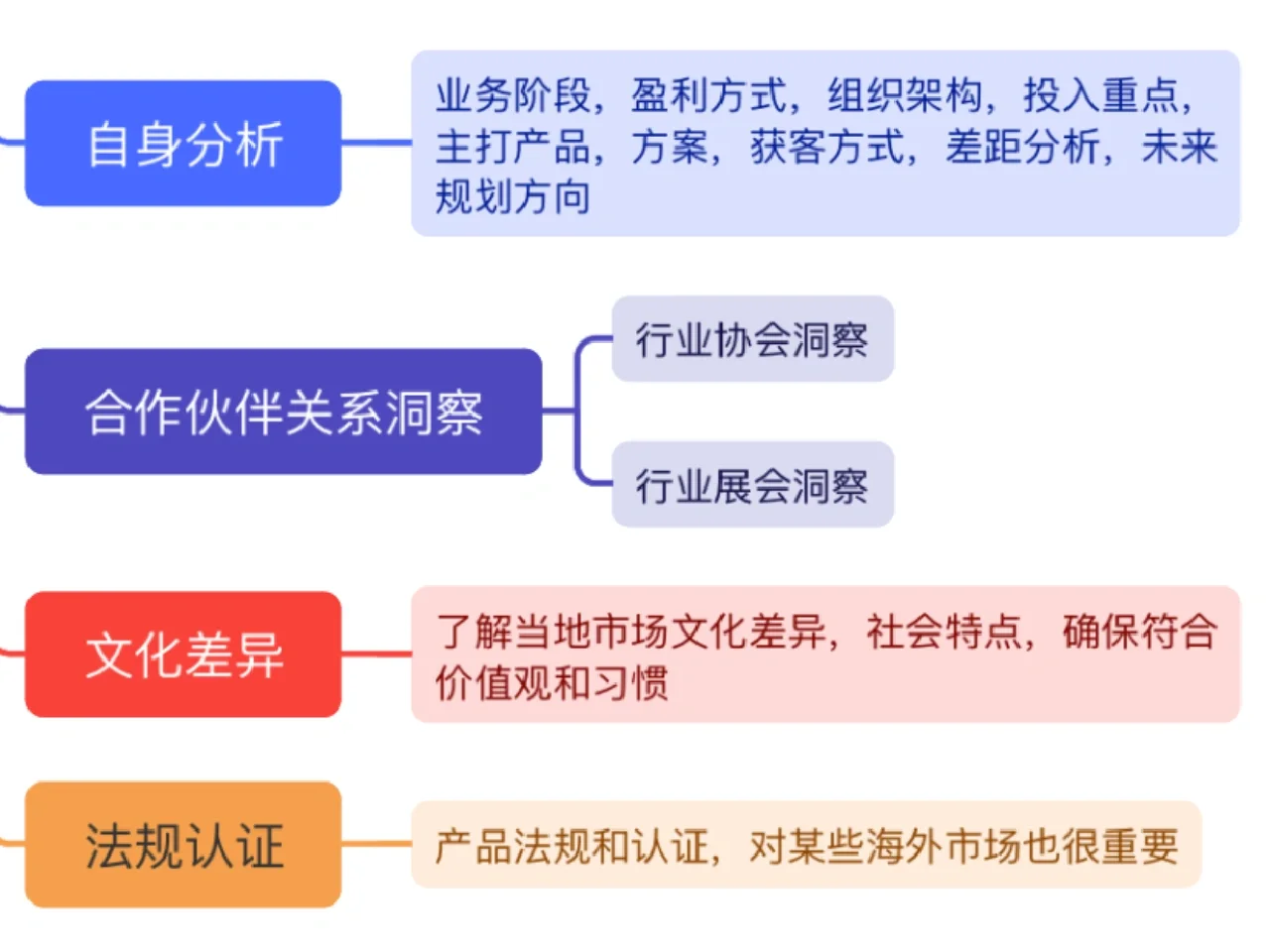 自身分析

业务阶段，盈利方式，组织架构，投入重点，主打产品，方案，获客方式，差距分析，未来规划方向

合作伙伴关系洞察

行业协会洞察

行业展会洞察

文化差异

了解当地市场文化差异，社会特点，确保符合价值观和习惯

法规认证

产品法规和认证，对某些海外市场也很重要